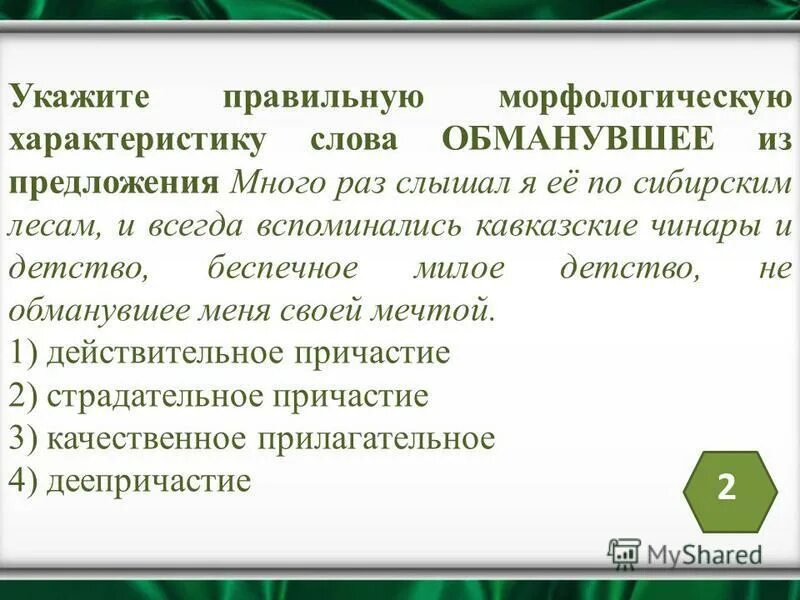 Укажите правильную морфологическую характеристику слова ОБМАНУВШЕЕ из предложения Много раз слышал я её по сибирским лесам, и всегда вспоминались кавказские чинары и детство, беспечное милое детство, не обманувшее меня своей мечтой.
1) действительное причастие
2) страдательное причастие
3) качественное прилагательное
4) деепричастие

2

MyShared